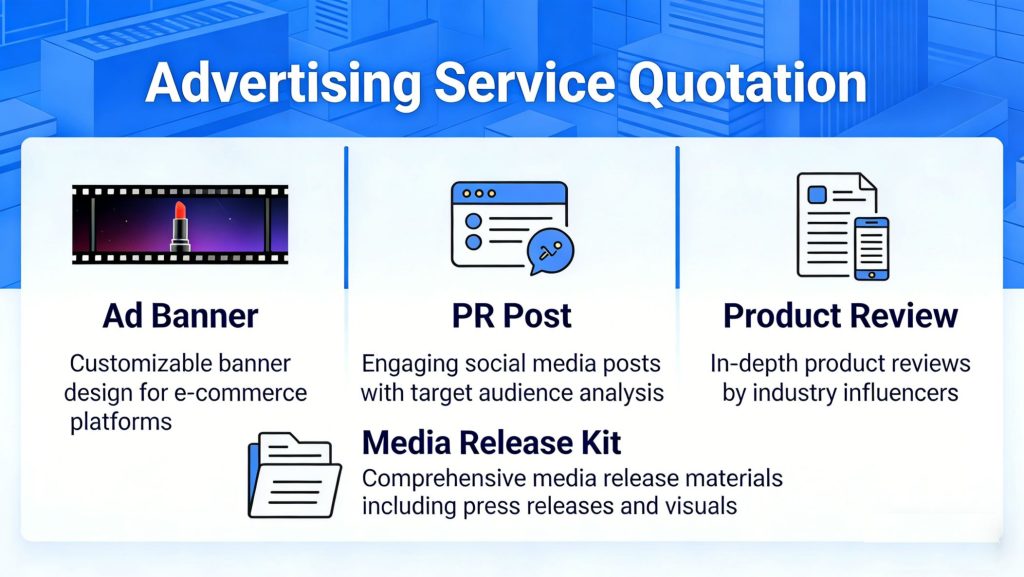 Advertising Service Quotation

Ad Banner

Customizable banner design for e-commerce platforms

PR Post

Engaging social media posts with target audience analysis

Product Review

In-depth product reviews by industry influencers

Media Release Kit

Comprehensive media release materials including press releases and visuals